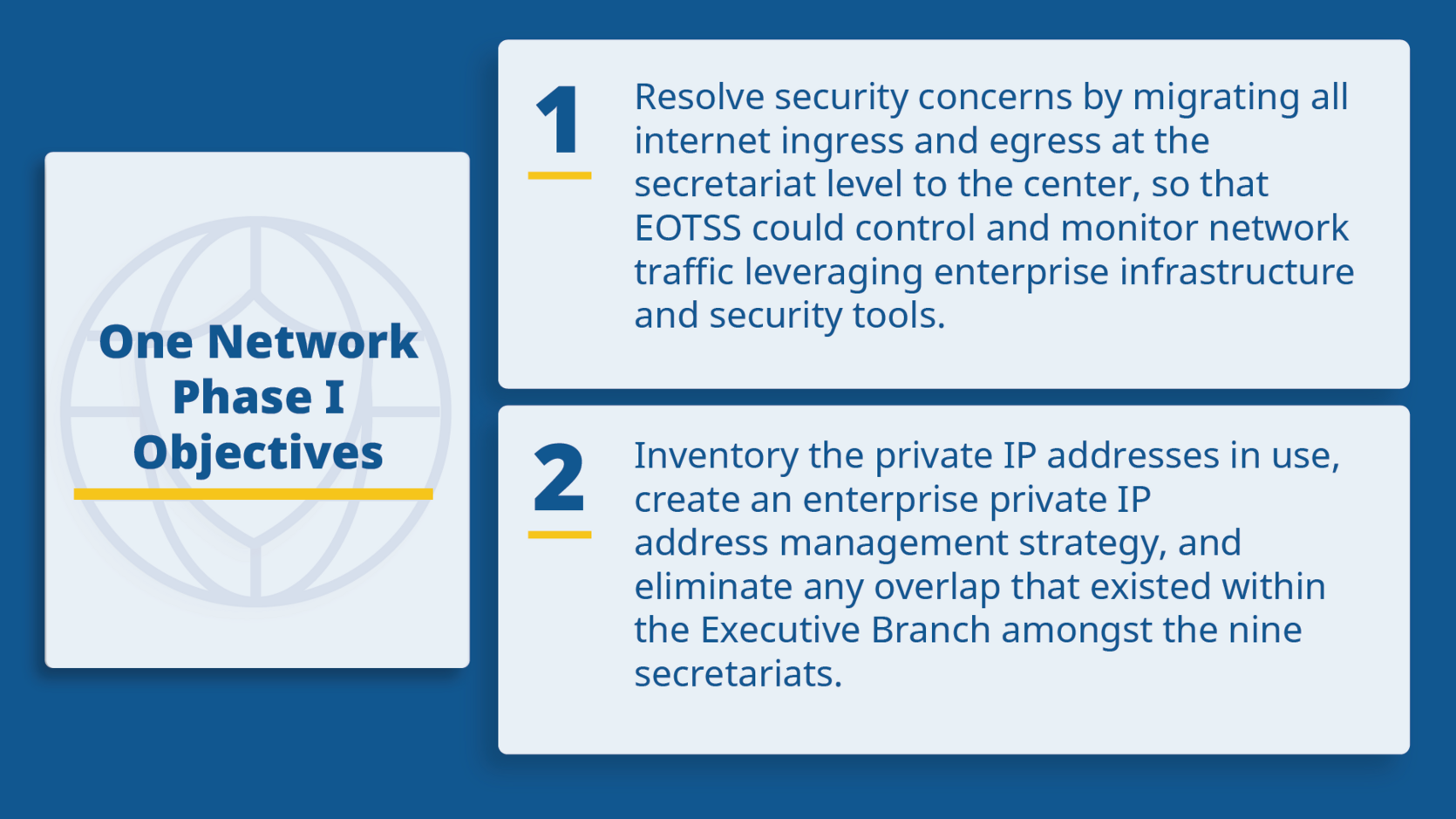 One Network Phase I Objectives

1

Resolve security concerns by migrating all internet ingress and egress at the secretariat level to the center, so that EOTSS could control and monitor network traffic leveraging enterprise infrastructure and security tools.

2

Inventory the private IP addresses in use, create an enterprise private IP address management strategy, and eliminate any overlap that existed within the Executive Branch amongst the nine secretariats.